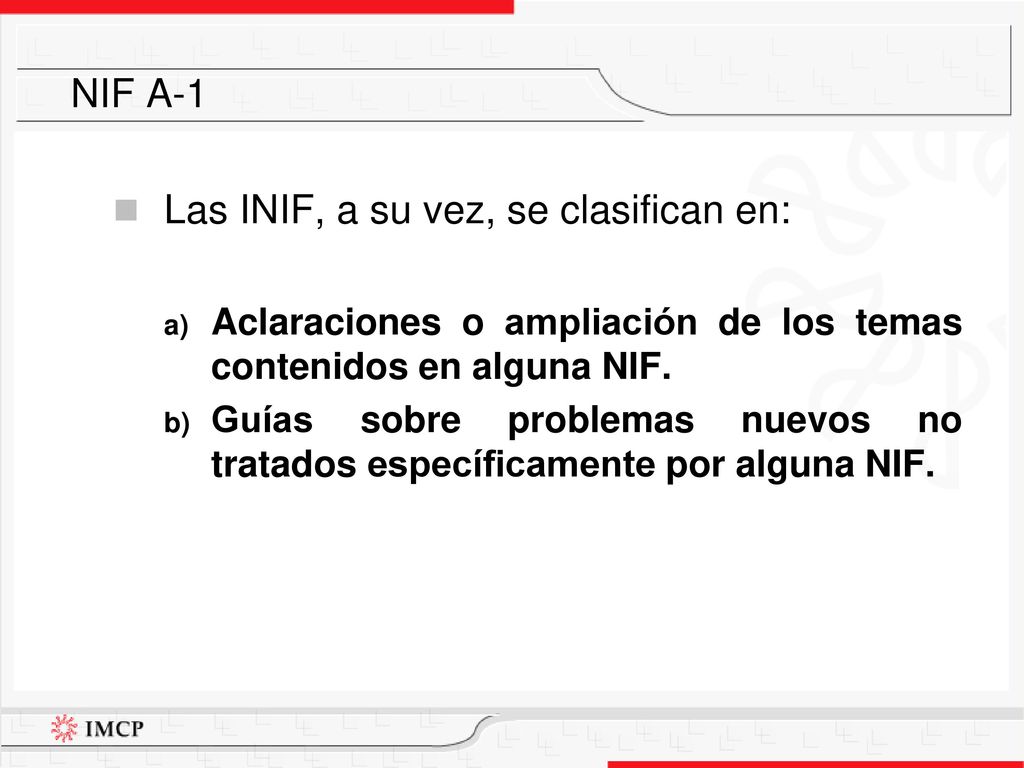 NIF A-1

Las INIF, a su vez, se clasifican en:

a) Aclaraciones o ampliación de los temas contenidos en alguna NIF.

b) Guías sobre problemas nuevos no tratados específicamente por alguna NIF.

IMCP